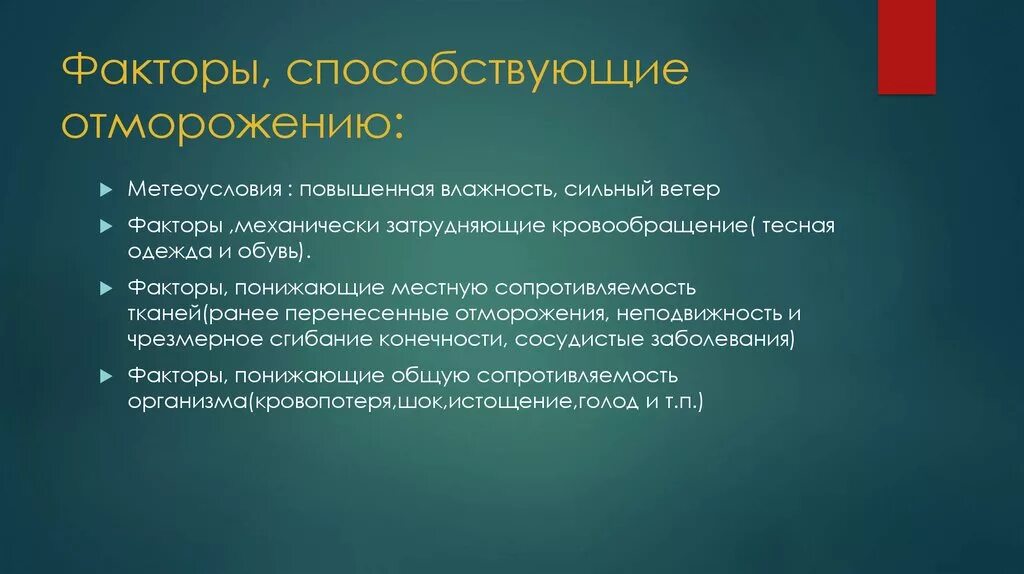 Факторы, способствующие отморожению:

Метеоусловия : повышенная влажность, сильный ветер

Факторы ,механически затрудняющие кровообращение( тесная одежда и обувь).

Факторы, понижающие местную сопротивляемость тканей(ранее перенесенные отморожения, неподвижность и чрезмерное сгибание конечности, сосудистые заболевания)

Факторы, понижающие общую сопротивляемость организма(кровопотеря,шок,истощение,голод и т.п.)